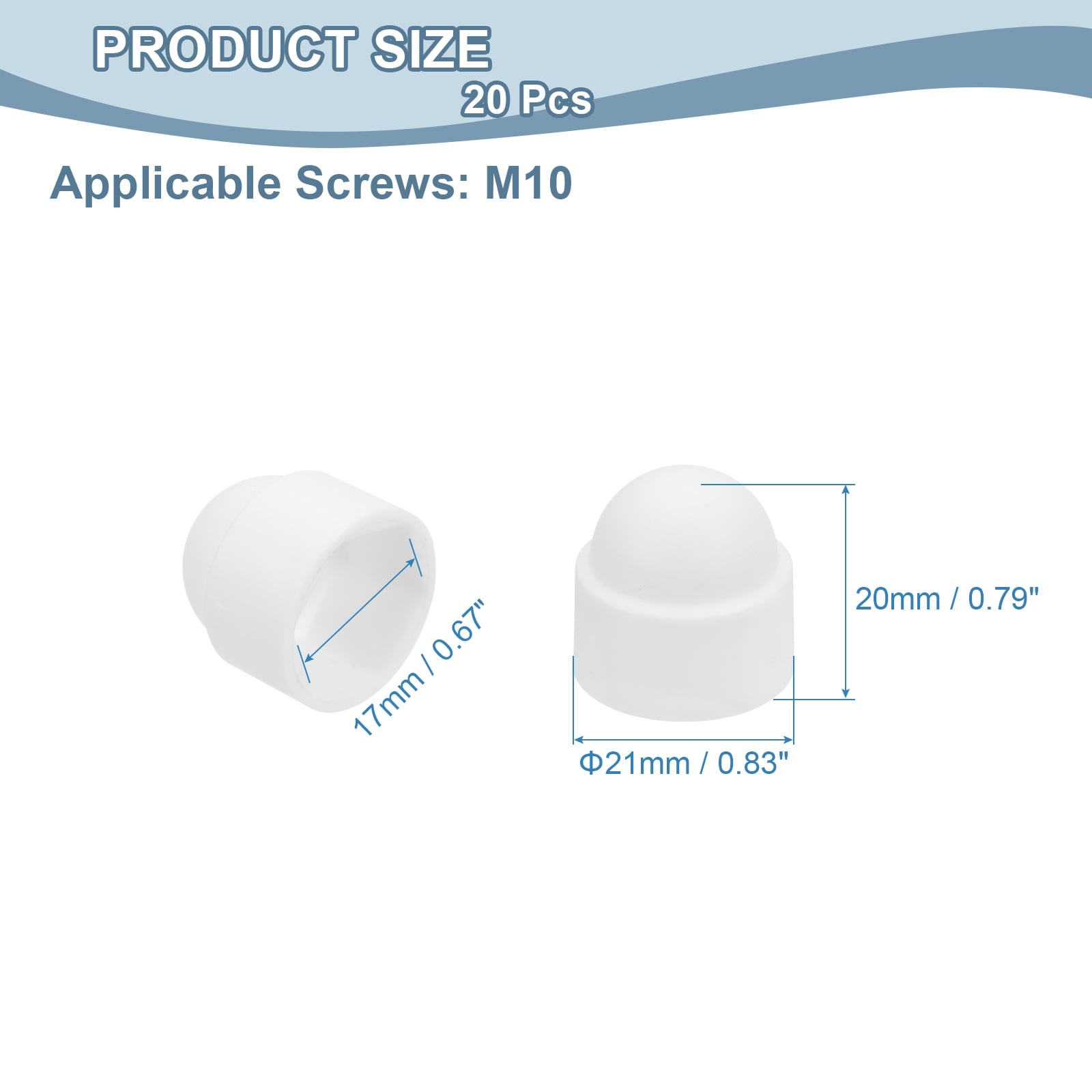 PRODUCT SIZE

20 Pcs

Applicable Screws: M10

17mm / 0.67"

20mm / 0.79"

Φ21mm / 0.83"